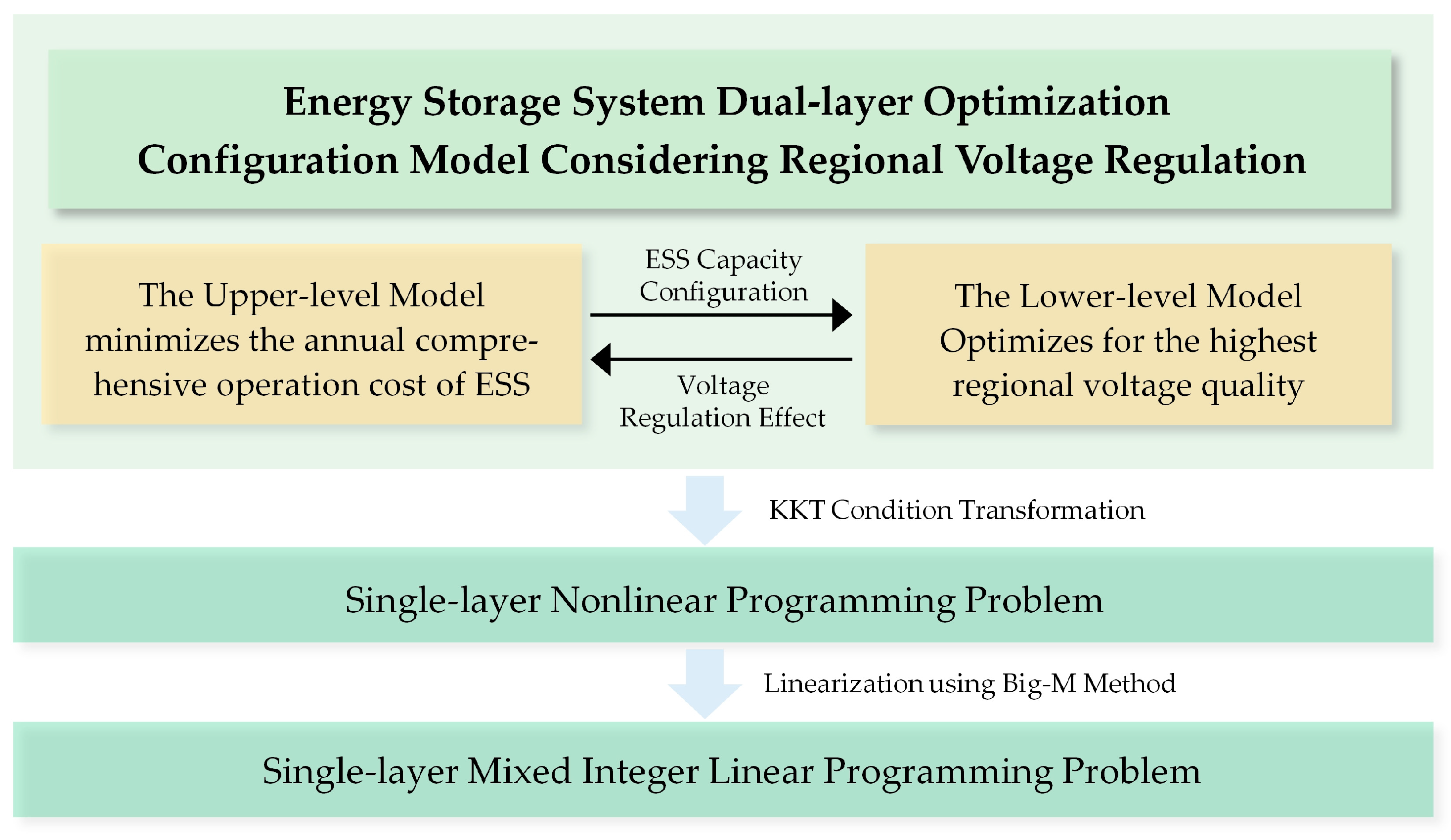 Energy Storage System Dual-layer Optimization Configuration Model Considering Regional Voltage Regulation

The Upper-level Model minimizes the annual comprehensive operation cost of ESS

ESS Capacity Configuration

Voltage Regulation Effect

The Lower-level Model Optimizes for the highest regional voltage quality

KKT Condition Transformation

Single-layer Nonlinear Programming Problem

Linearization using Big-M Method

Single-layer Mixed Integer Linear Programming Problem